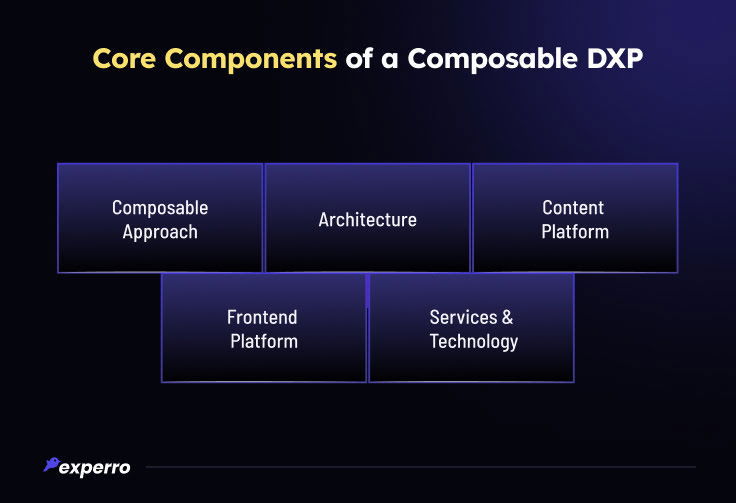 Core Components of a Composable DXP

Composable Approach

Architecture

Content Platform

Frontend Platform

Services & Technology

experro